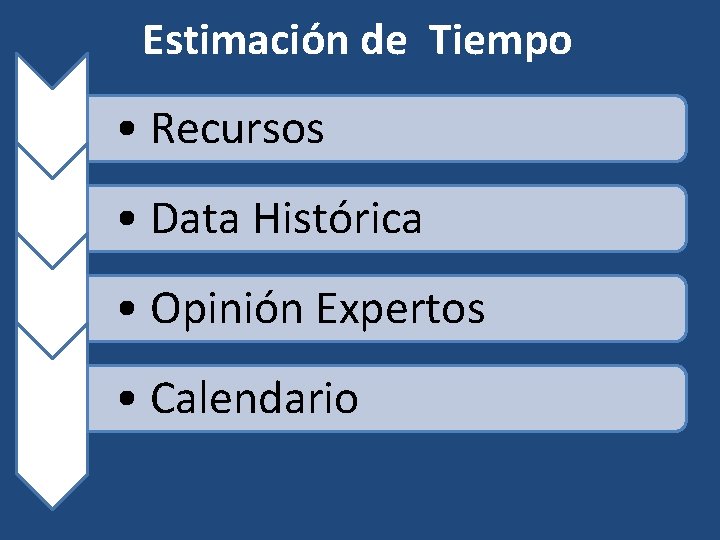 Estimación de Tiempo

• Recursos

• Data Histórica

• Opinión Expertos

• Calendario